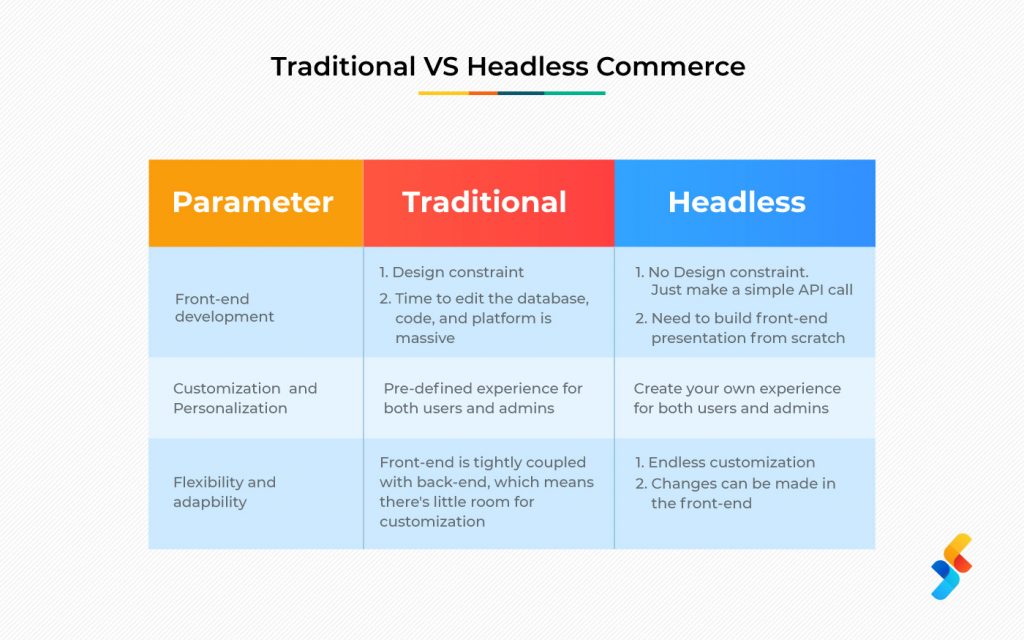 Traditional VS Headless Commerce

| Parameter | Traditional | Headless |
|---|---|---|
| Front-end development | 1. Design constraint 2. Time to edit the database, code, and platform is massive | 1. No Design constraint. Just make a simple API call 2. Need to build front-end presentation from scratch |
| Customization and Personalization | Pre-defined experience for both users and admins | Create your own experience for both users and admins |
| Flexibility and adapbility | Front-end is tightly coupled with back-end, which means there's little room for customization | 1. Endless customization 2. Changes can be made in the front-end |